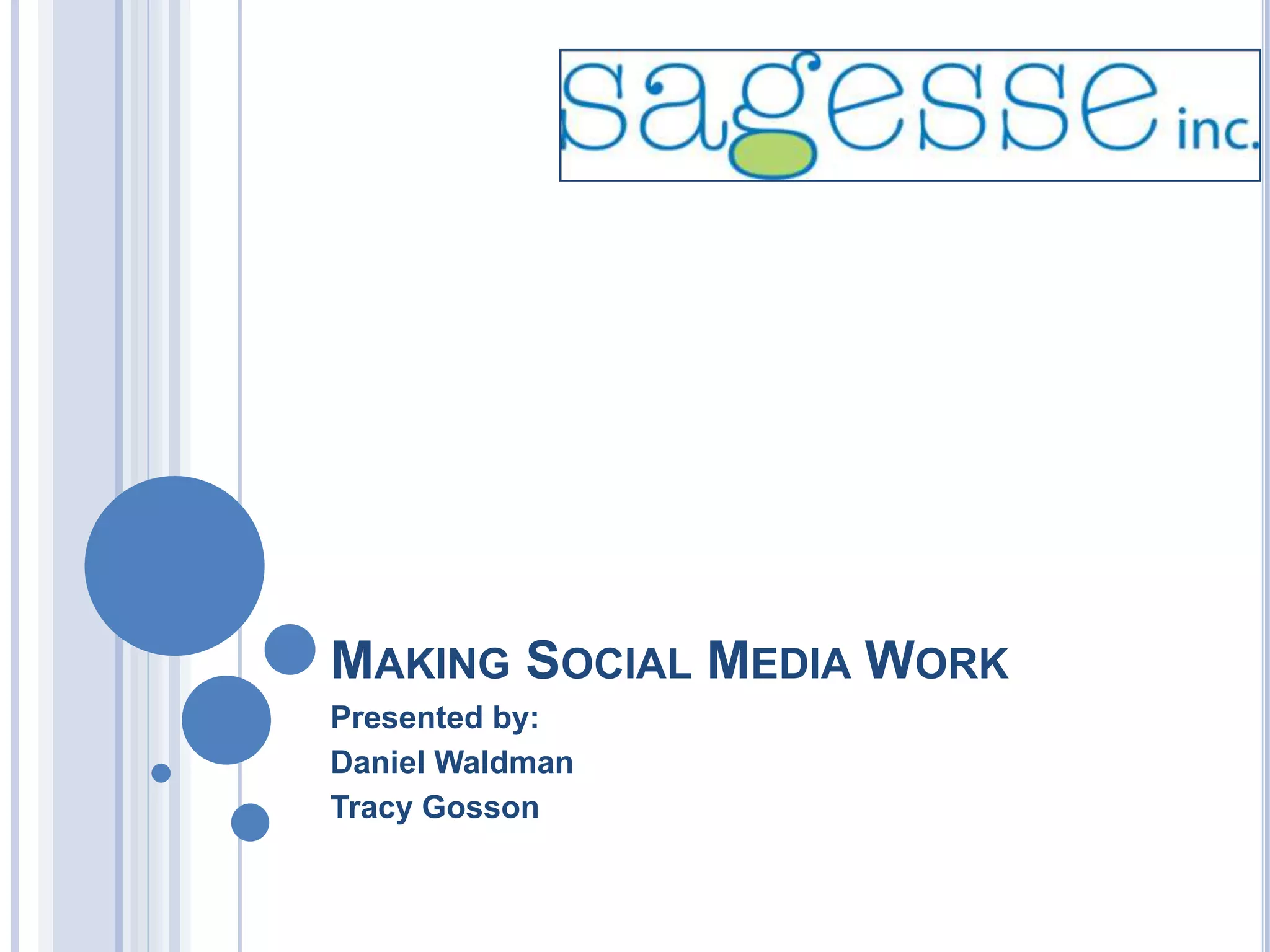 sagesse inc.

MAKING SOCIAL MEDIA WORK

Presented by:
Daniel Waldman
Tracy Gosson